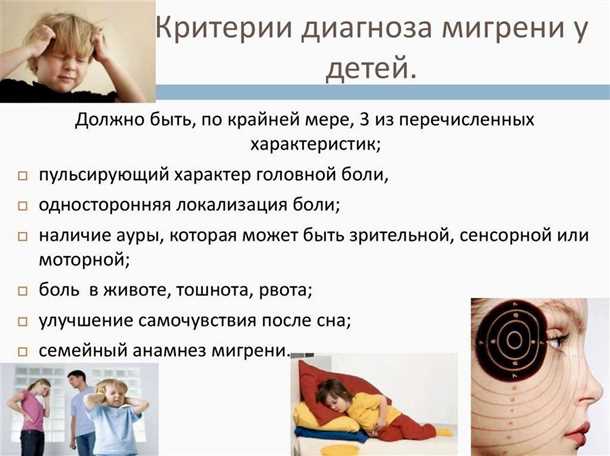 Критерии диагноза мигрени у детей.

Должно быть, по крайней мере, 3 из перечисленных характеристик;

□ пульсирующий характер головной боли,
□ односторонняя локализация боли;
□ наличие ауры, которая может быть зрительной, сенсорной или моторной;
□ боль в животе, тошнота, рвота;
□ улучшение самочувствия после сна;
□ семейный анамнез мигрени.